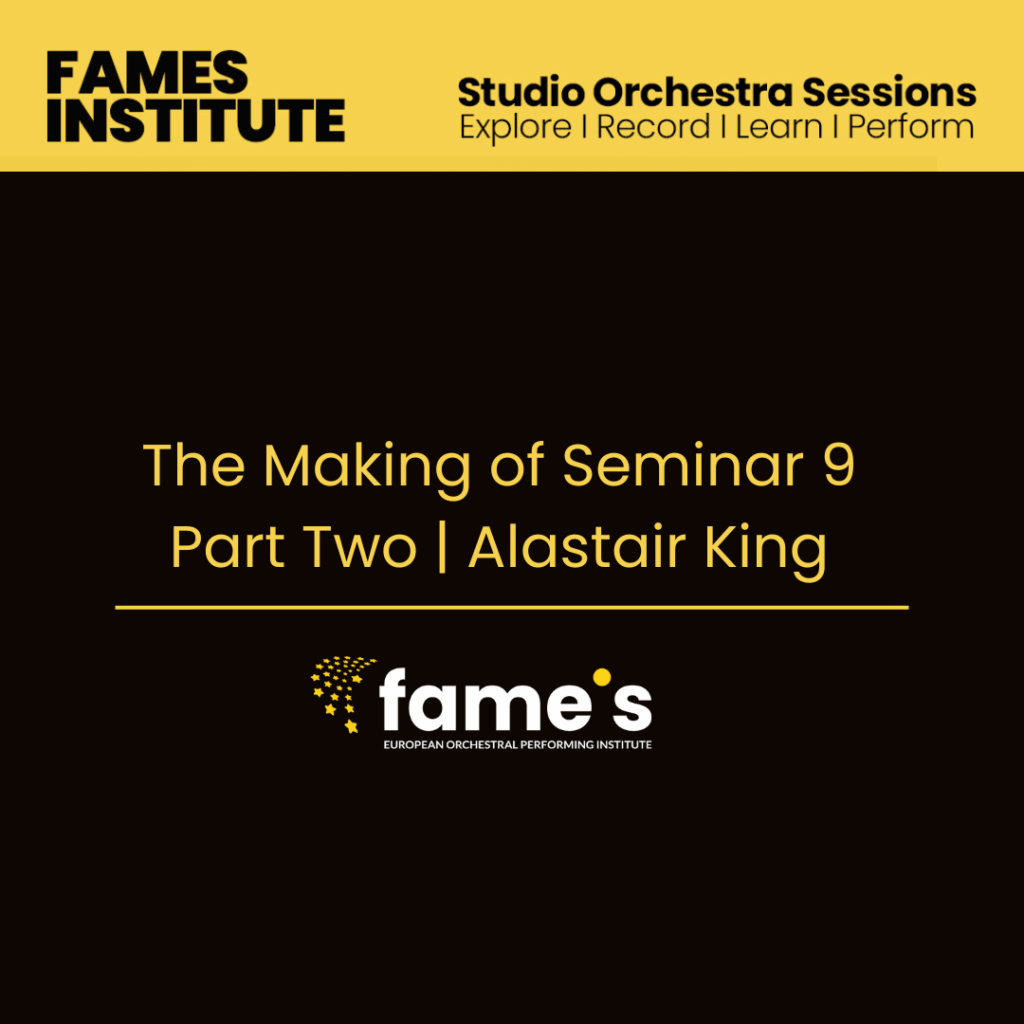 FAMES INSTITUTE

Studio Orchestra Sessions
Explore I Record I Learn I Perform

The Making of Seminar 9
Part Two | Alastair King

fame's
EUROPEAN ORCHESTRAL PERFORMING INSTITUTE